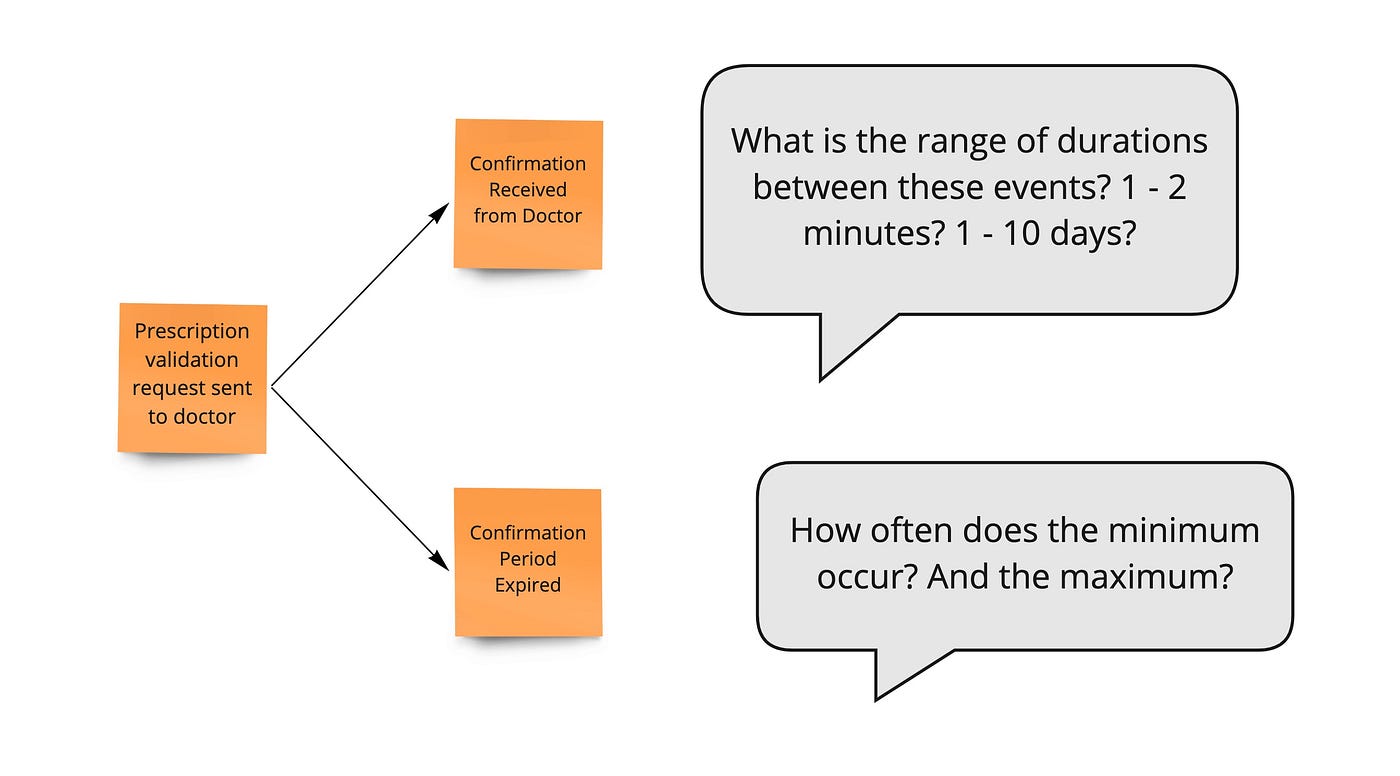 Prescription validation request sent to doctor

Confirmation Received from Doctor

Confirmation Period Expired

What is the range of durations between these events? 1 - 2 minutes? 1 - 10 days?

How often does the minimum occur? And the maximum?